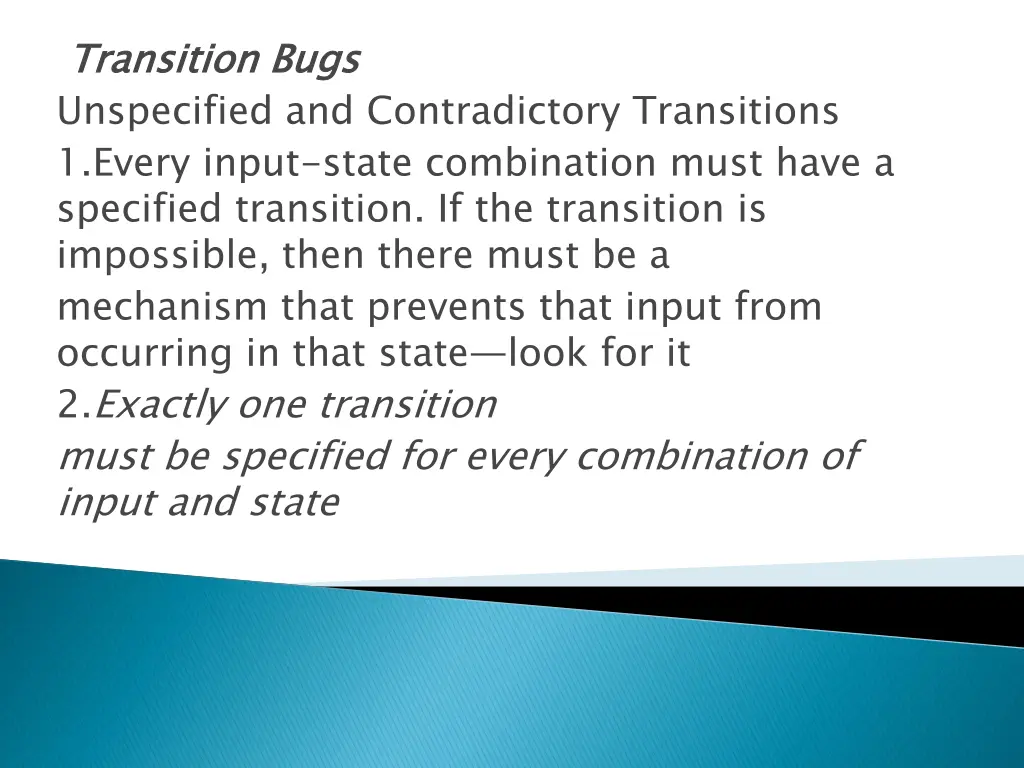 Transition Bugs

Unspecified and Contradictory Transitions

1.Every input-state combination must have a specified transition. If the transition is impossible, then there must be a mechanism that prevents that input from occurring in that state—look for it

2.Exactly one transition must be specified for every combination of input and state